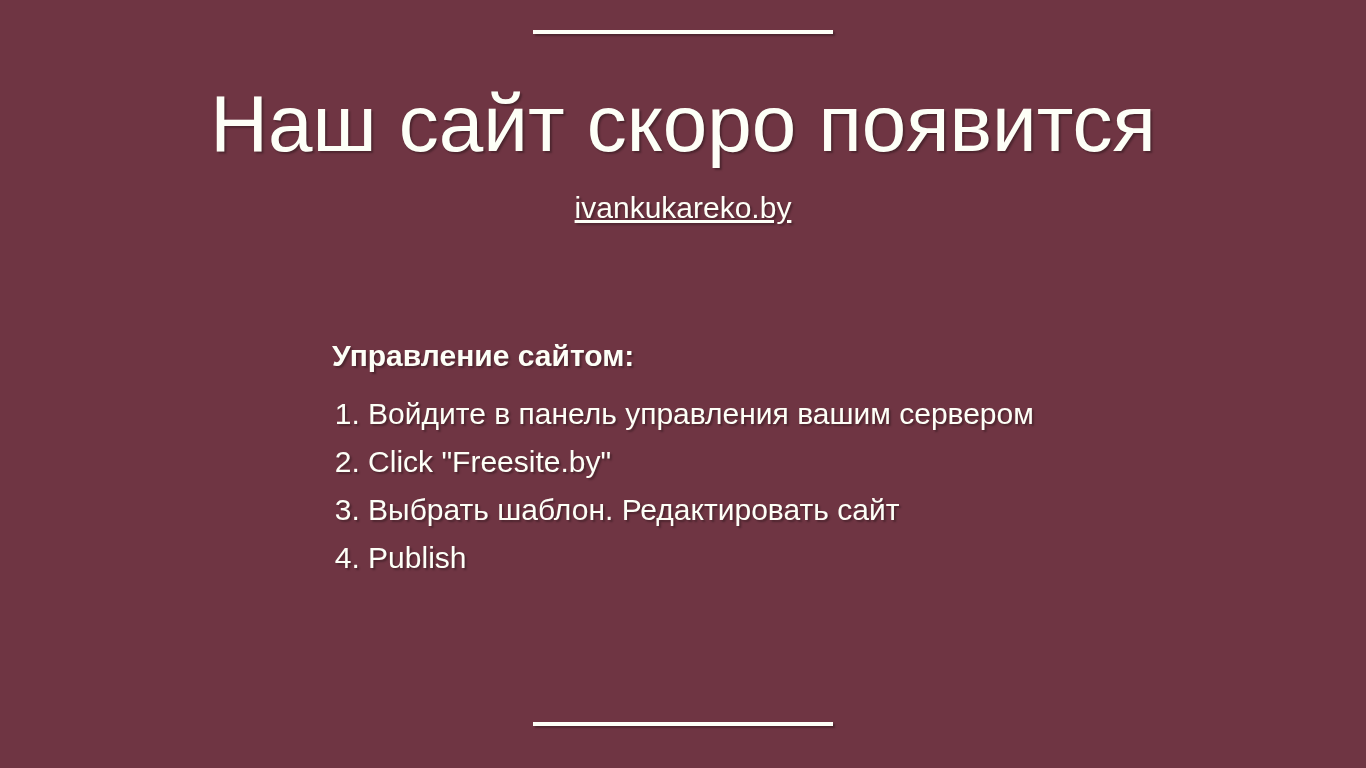 Наш сайт скоро появится

ivankukareko.by

Управление сайтом:

1. Войдите в панель управления вашим сервером
2. Click "Freesite.by"
3. Выбрать шаблон. Редактировать сайт
4. Publish